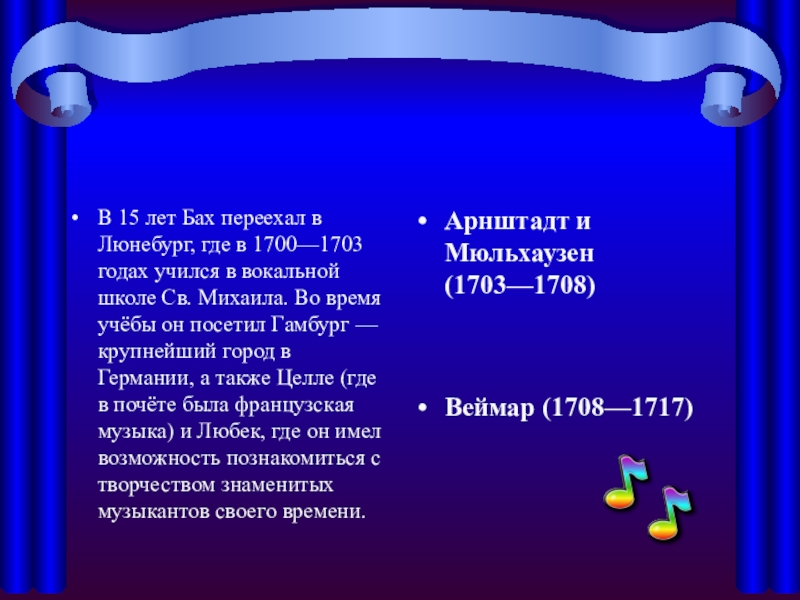 • В 15 лет Бах переехал в Люнебург, где в 1700—1703 годах учился в вокальной школе Св. Михаила. Во время учёбы он посетил Гамбург — крупнейший город в Германии, а также Целле (где в почёте была французская музыка) и Любек, где он имел возможность познакомиться с творчеством знаменитых музыкантов своего времени.

• Арнштадт и Мюльхаузен (1703—1708)

• Веймар (1708—1717)